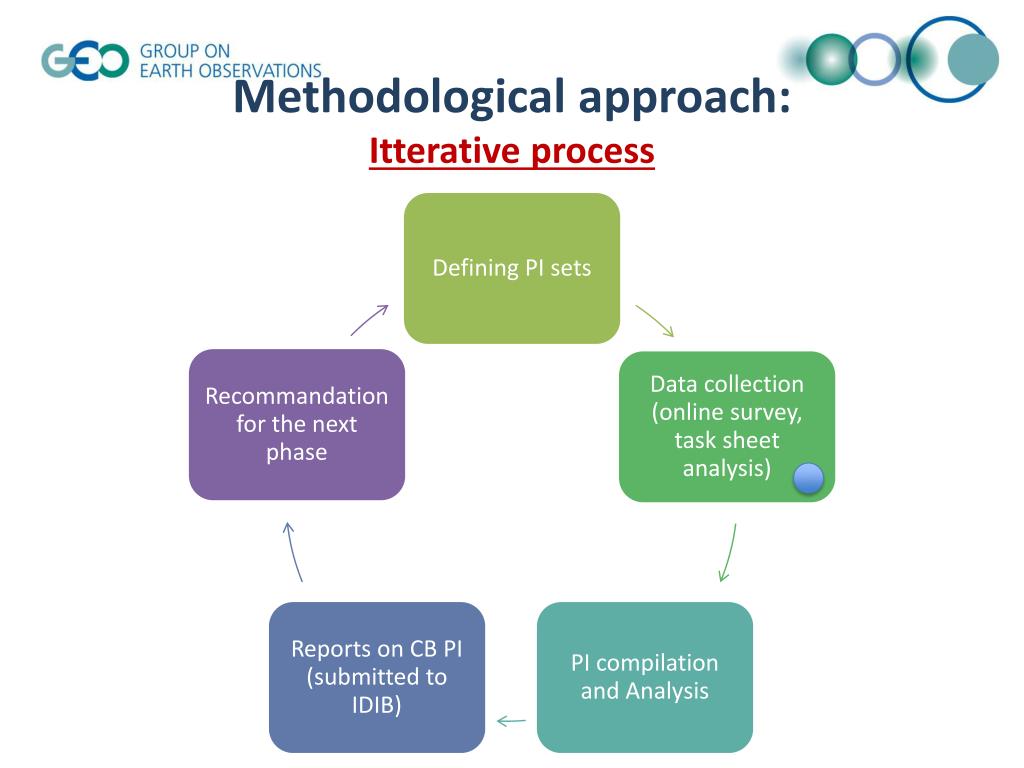 GEO GROUP ON EARTH OBSERVATIONS

Methodological approach:
Itterative process

Defining PI sets

Data collection (online survey, task sheet analysis)

PI compilation and Analysis

Reports on CB PI (submitted to IDIB)

Recommandation for the next phase